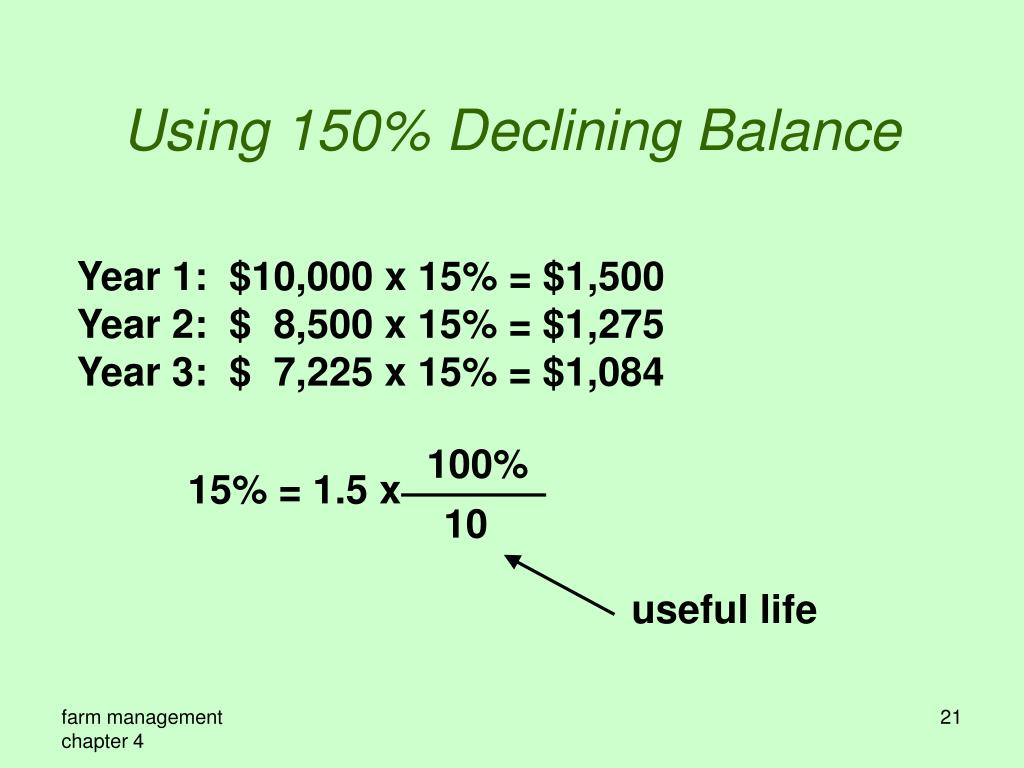 Using 150% Declining Balance

Year 1: \$10,000 x 15% = \$1,500
Year 2: \$ 8,500 x 15% = \$1,275
Year 3: \$ 7,225 x 15% = \$1,084

$15\% = 1.5 \times \frac{100\%}{10}$

useful life

farm management
chapter 4

21